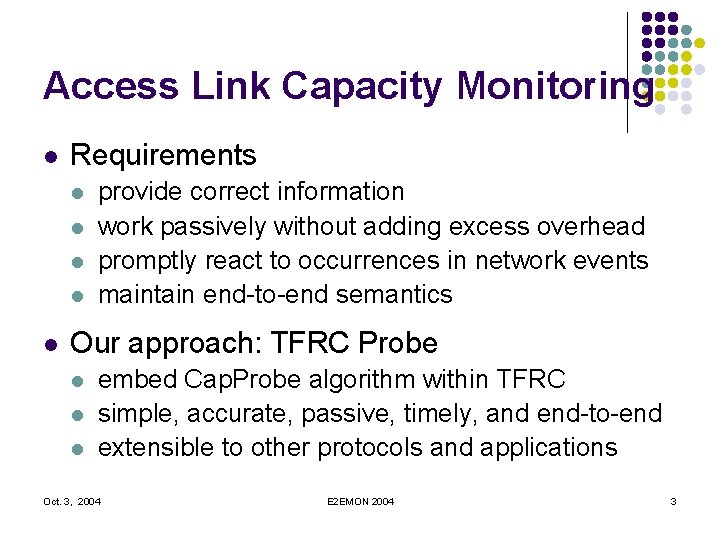 Access Link Capacity Monitoring

- Requirements
  - provide correct information
  - work passively without adding excess overhead
  - promptly react to occurrences in network events
  - maintain end-to-end semantics
- Our approach: TFRC Probe
  - embed CapProbe algorithm within TFRC
  - simple, accurate, passive, timely, and end-to-end
  - extensible to other protocols and applications

Oct. 3, 2004

E2EMON 2004

3